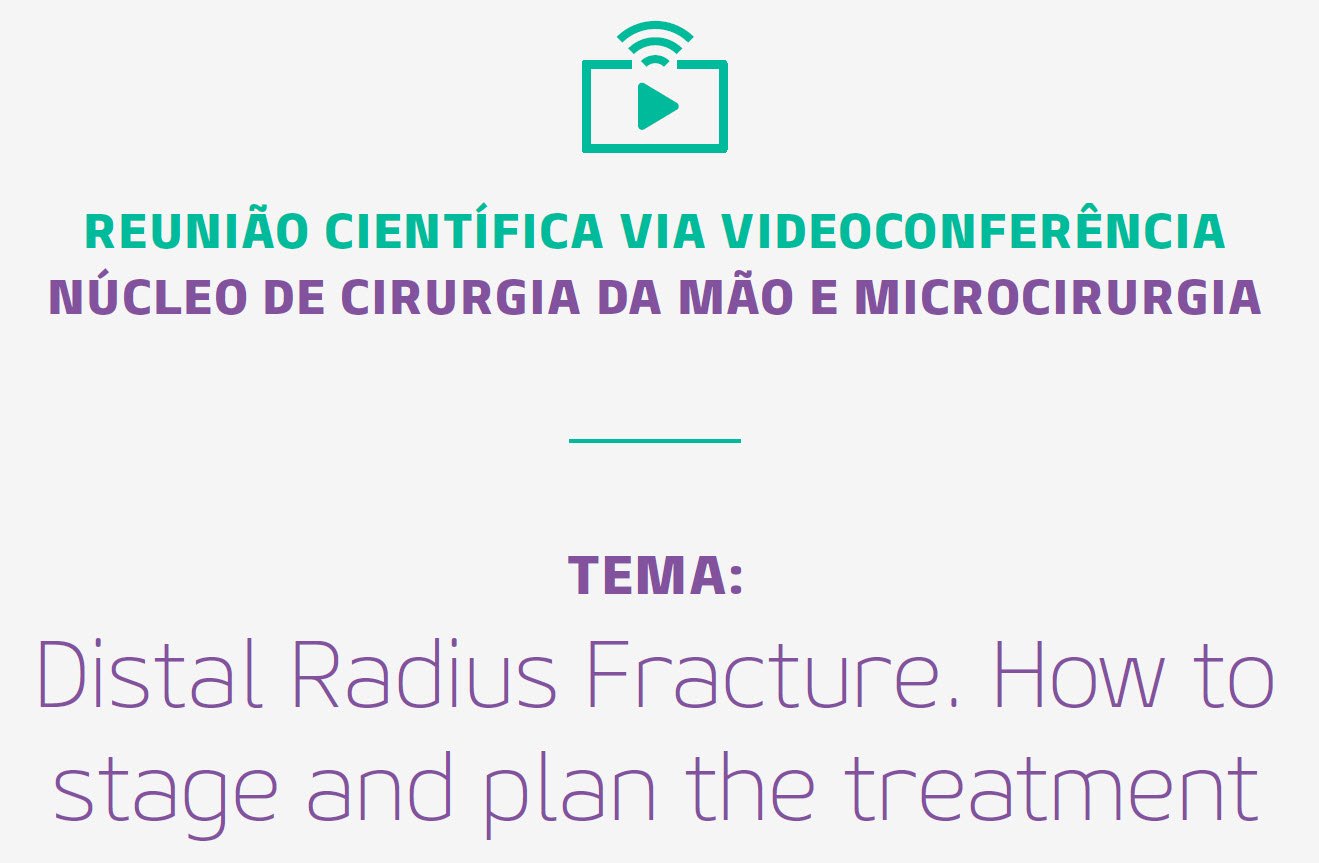 REUNIÃO CIENTÍFICA VIA VIDEOCONFERÊNCIA
NÚCLEO DE CIRURGIA DA MÃO E MICROCIRURGIA

TEMA:
Distal Radius Fracture. How to stage and plan the treatment